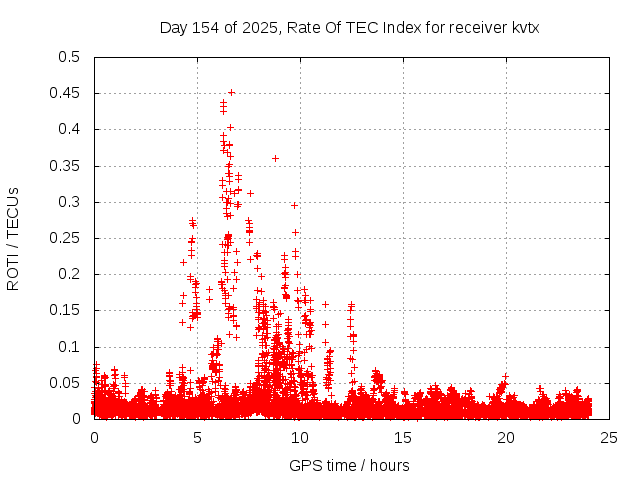 Day 154 of 2025, Rate Of TEC Index for receiver kvtx

ROTI / TECUs

0.5
0.45
0.4
0.35
0.3
0.25
0.2
0.15
0.1
0.05
0

0
5
10
15
20
25

GPS time / hours